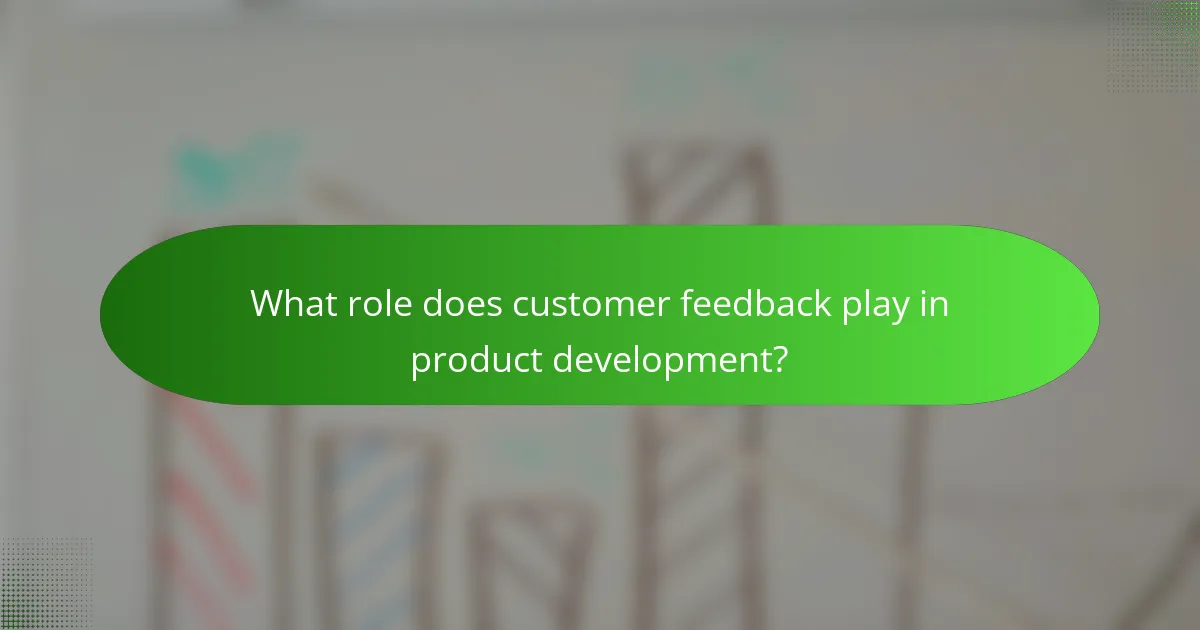 What role does customer feedback play in product development?